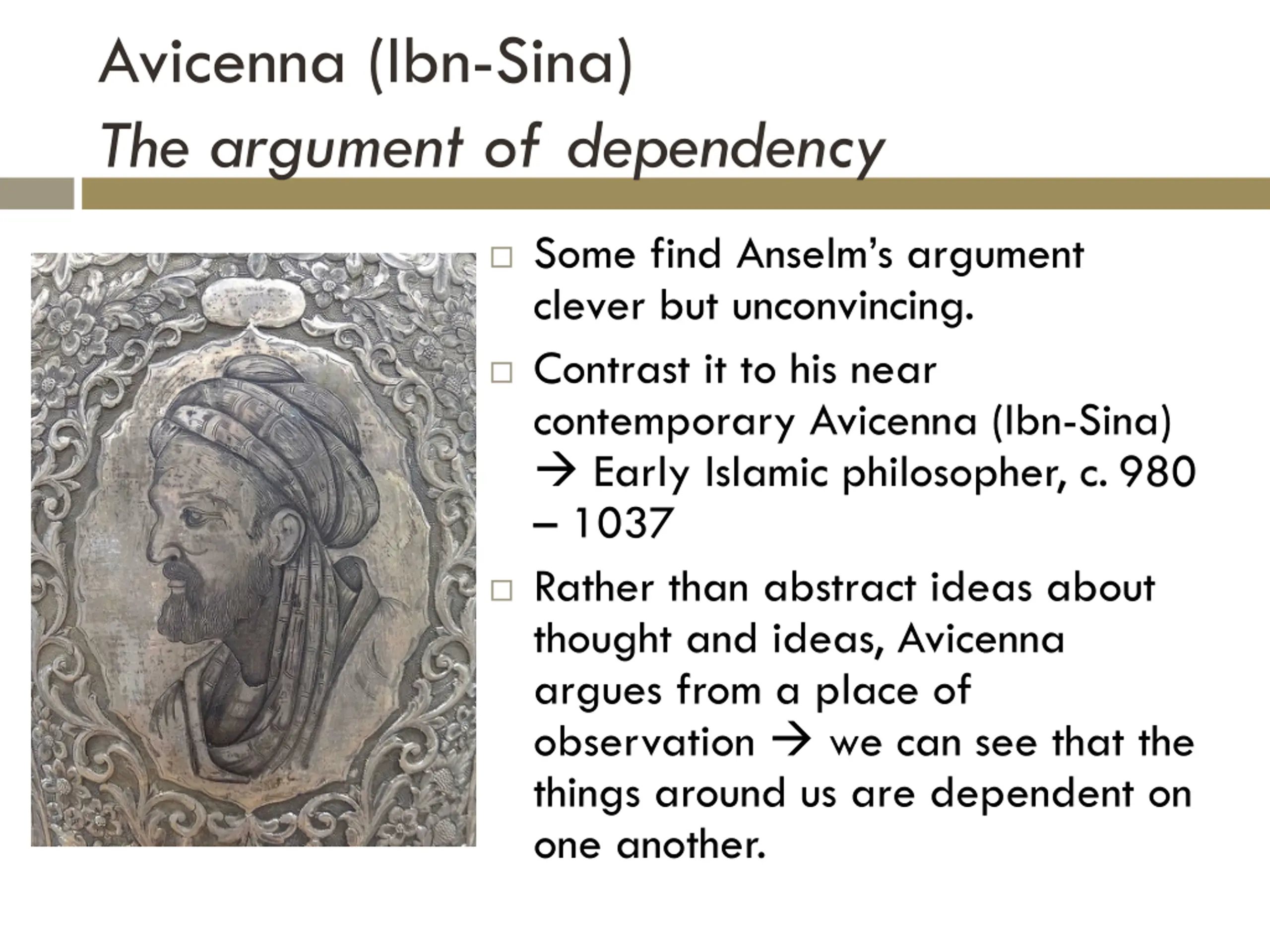 Avicenna (Ibn-Sina)
The argument of dependency

□ Some find Anselm's argument clever but unconvincing.

□ Contrast it to his near contemporary Avicenna (Ibn-Sina) → Early Islamic philosopher, c. 980 – 1037

□ Rather than abstract ideas about thought and ideas, Avicenna argues from a place of observation → we can see that the things around us are dependent on one another.